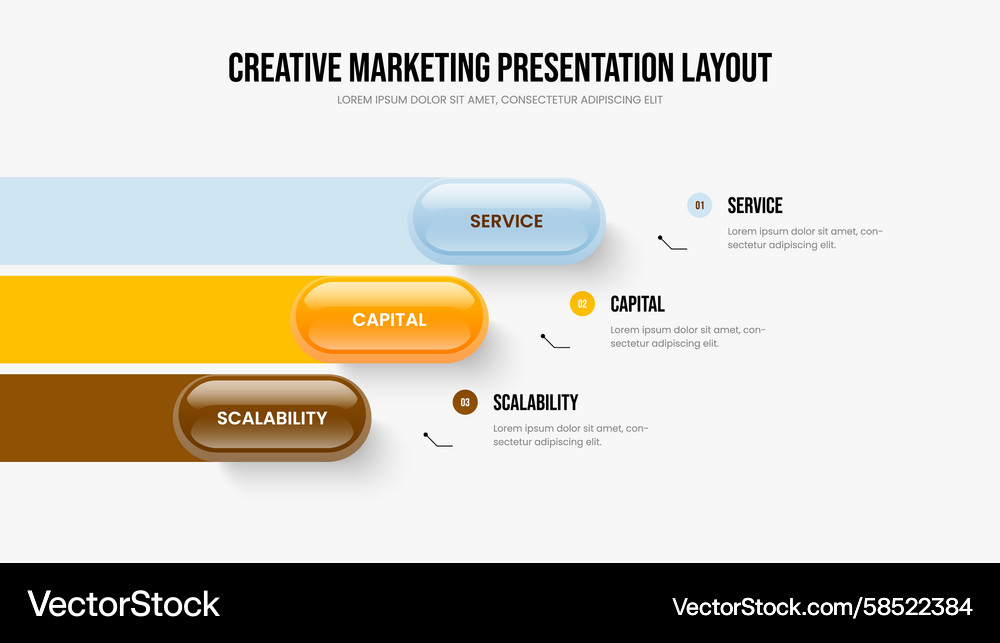 CREATIVE MARKETING PRESENTATION LAYOUT

LOREM IPSUM DOLOR SIT AMET, CONSECTETUR ADIPISCING ELIT

SERVICE

CAPITAL

SCALABILITY

01 SERVICE

Lorem ipsum dolor sit amet, consectetur adipiscing elit.

02 CAPITAL

Lorem ipsum dolor sit amet, consectetur adipiscing elit.

03 SCALABILITY

Lorem ipsum dolor sit amet, consectetur adipiscing elit.

VectorStock

VectorStock.com/58522384